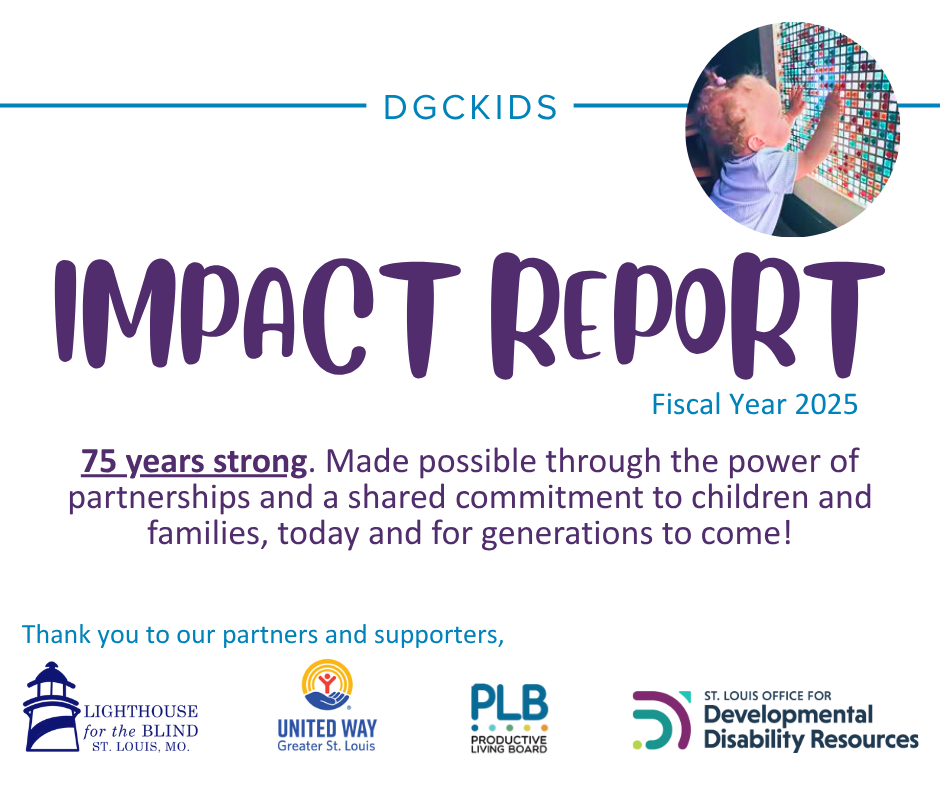 DGCKIDS

IMPACT REPORT

Fiscal Year 2025

75 years strong. Made possible through the power of partnerships and a shared commitment to children and families, today and for generations to come!

Thank you to our partners and supporters,

LIGHTHOUSE for the BLIND ST. LOUIS, MO.

UNITED WAY Greater St. Louis

PLB PRODUCTIVE LIVING BOARD

ST. LOUIS OFFICE FOR Developmental Disability Resources